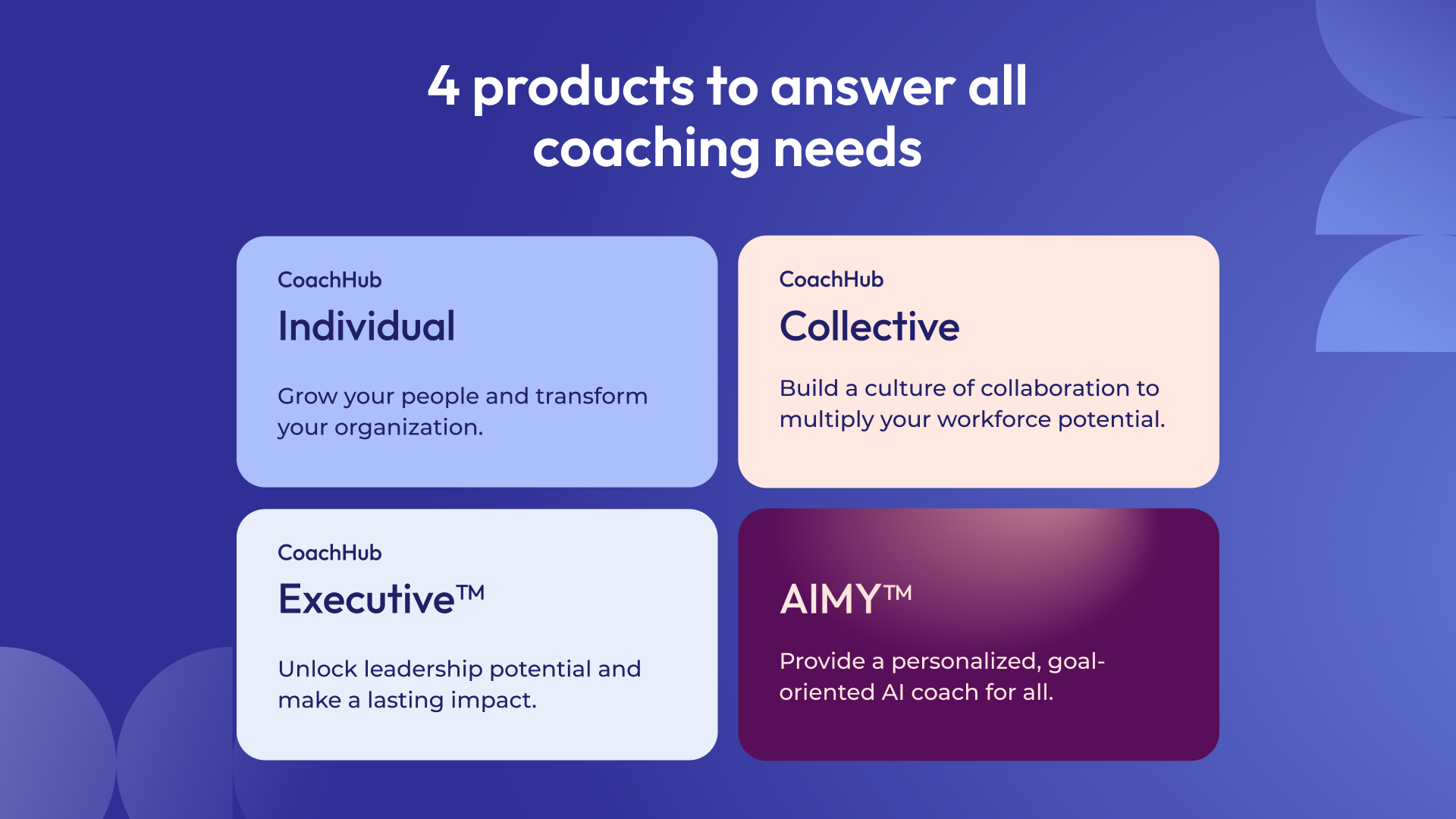 4 products to answer all coaching needs

CoachHub
Individual

Grow your people and transform your organization.

CoachHub
Collective

Build a culture of collaboration to multiply your workforce potential.

CoachHub
Executive™

Unlock leadership potential and make a lasting impact.

AIMY™

Provide a personalized, goal-oriented AI coach for all.